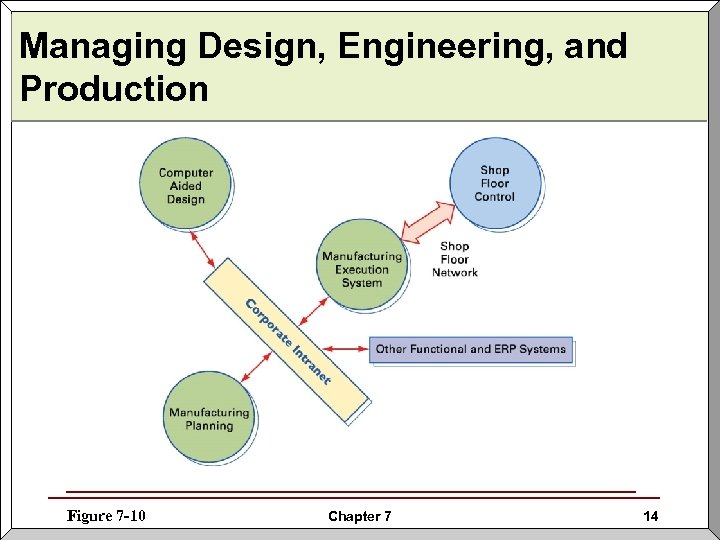 Managing Design, Engineering, and Production

Computer Aided Design

Shop Floor Control

Manufacturing Execution System

Shop Floor Network

Corporate Intranet

Other Functional and ERP Systems

Manufacturing Planning

Figure 7-10

Chapter 7

14